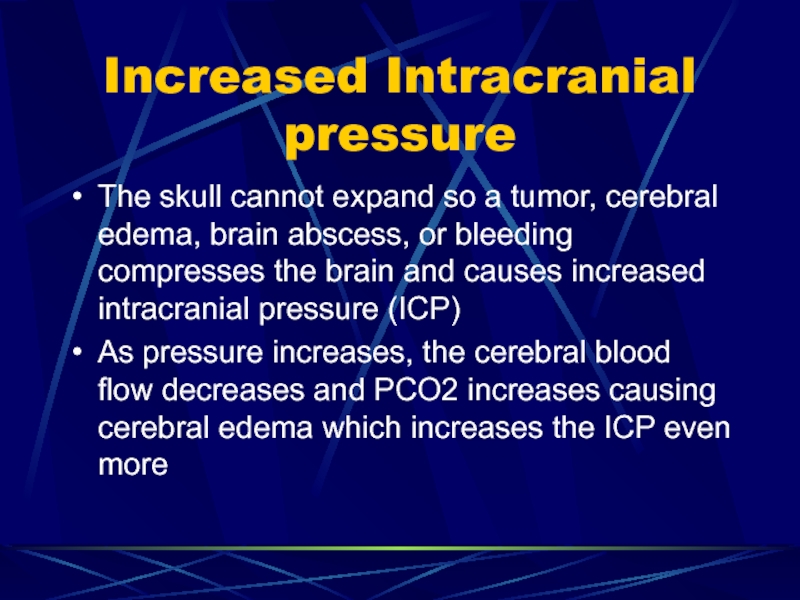 Increased Intracranial pressure

• The skull cannot expand so a tumor, cerebral edema, brain abscess, or bleeding compresses the brain and causes increased intracranial pressure (ICP)

• As pressure increases, the cerebral blood flow decreases and PCO2 increases causing cerebral edema which increases the ICP even more